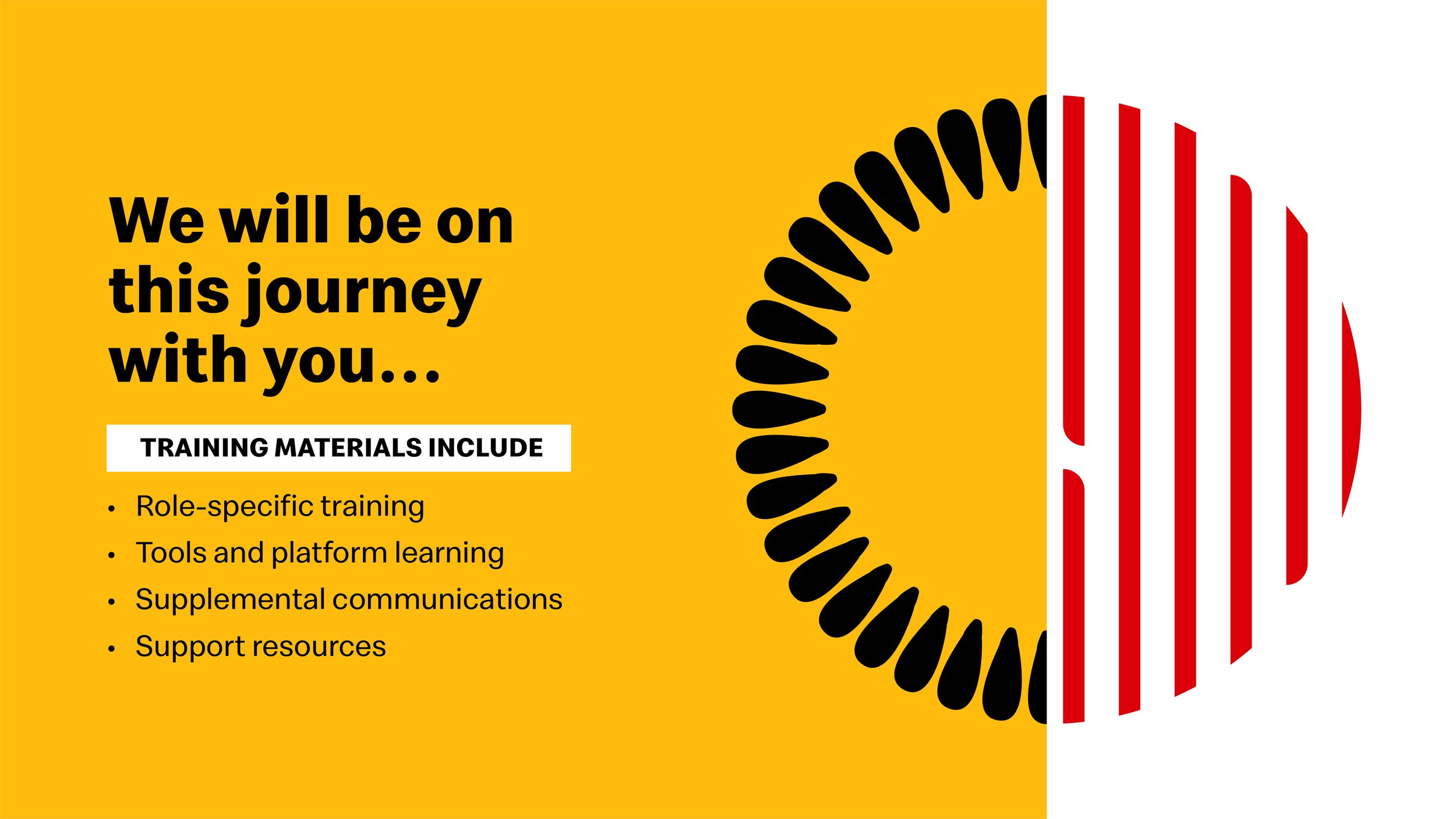 We will be on this journey with you...

TRAINING MATERIALS INCLUDE

• Role-specific training
• Tools and platform learning
• Supplemental communications
• Support resources